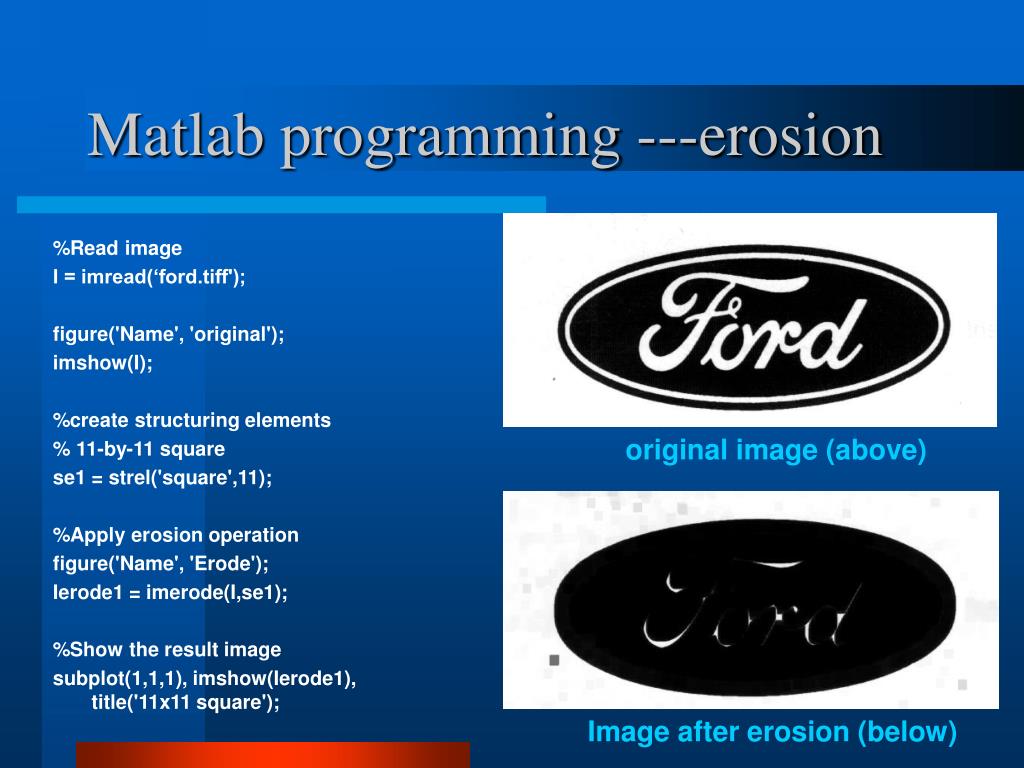 Matlab programming ---erosion

%Read image
I = imread(‘ford.tiff');

figure('Name', 'original');
imshow(I);

%create structuring elements
% 11-by-11 square
se1 = strel('square',11);

%Apply erosion operation
figure('Name', 'Erode');
Ierode1 = imerode(I,se1);

%Show the result image
subplot(1,1,1), imshow(Ierode1), title('11x11 square');

Ford

original image (above)

Ford

Image after erosion (below)